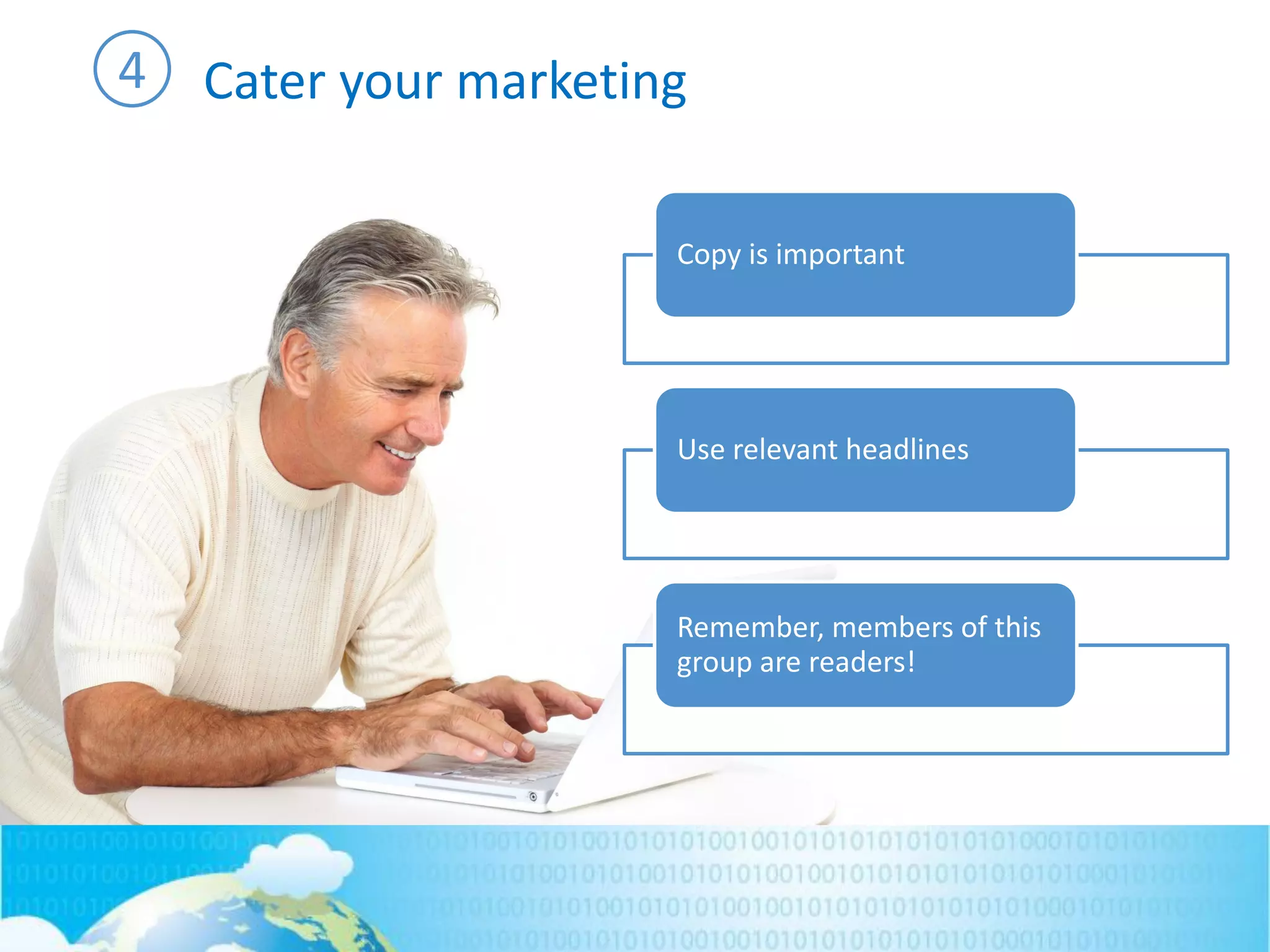 4 Cater your marketing

Copy is important

Use relevant headlines

Remember, members of this group are readers!